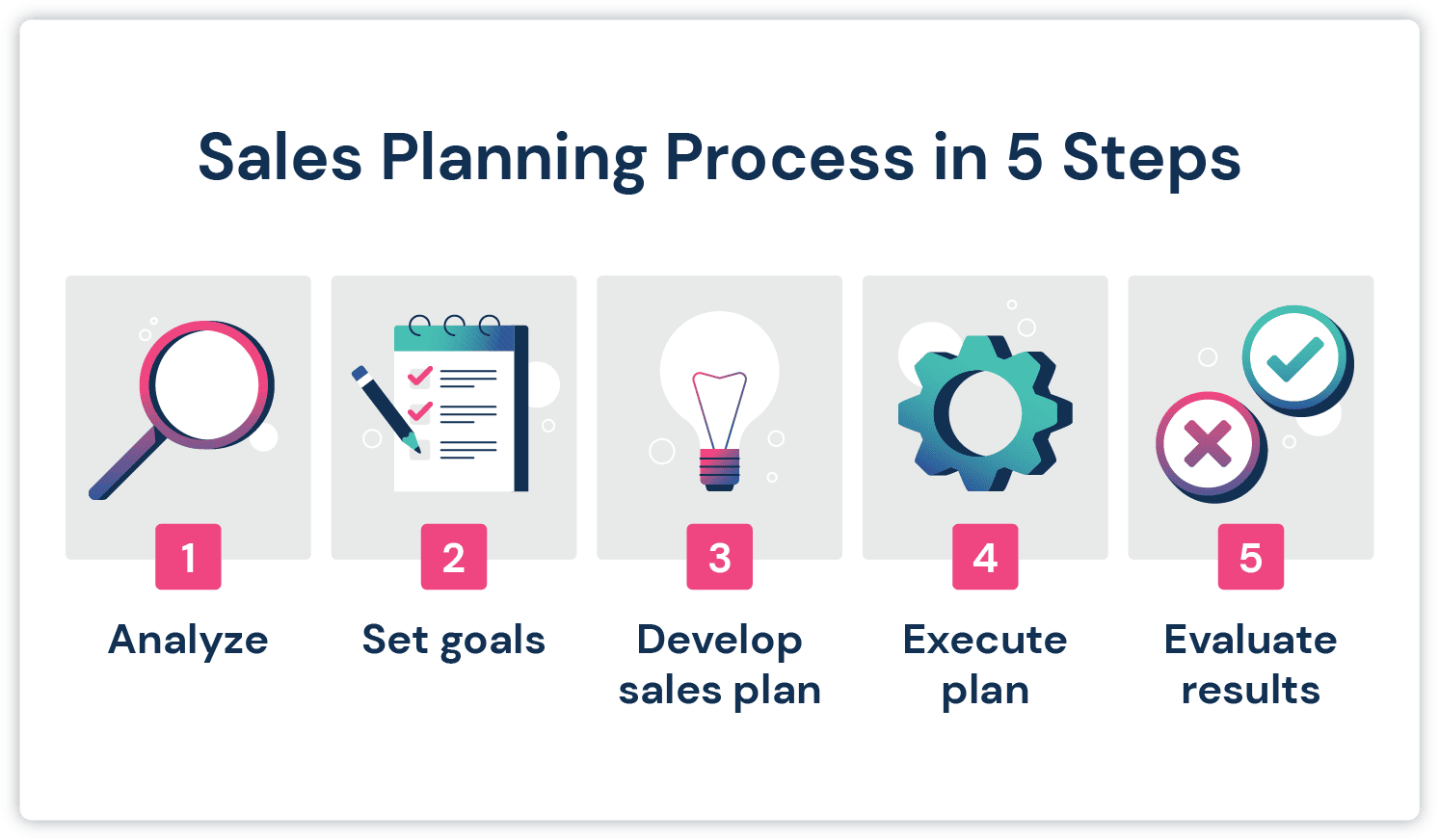 Sales Planning Process in 5 Steps

1
Analyze

2
Set goals

3
Develop sales plan

4
Execute plan

5
Evaluate results